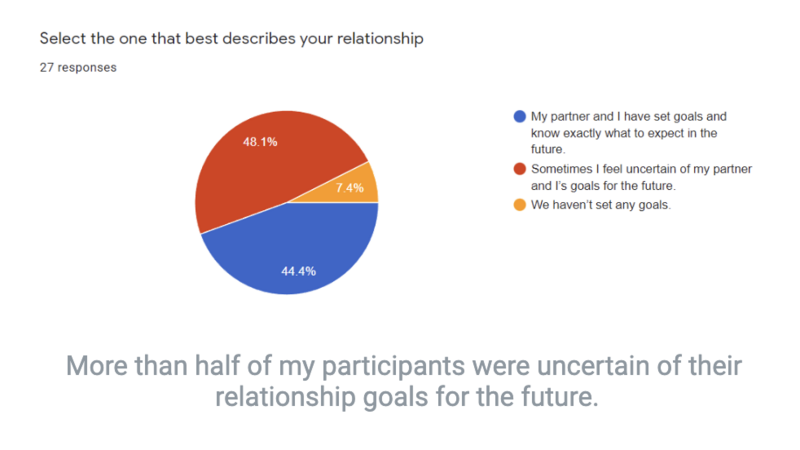 Select the one that best describes your relationship

27 responses

48.1%

7.4%

44.4%

My partner and I have set goals and know exactly what to expect in the future.

Sometimes I feel uncertain of my partner and I's goals for the future.

We haven't set any goals.

More than half of my participants were uncertain of their relationship goals for the future.